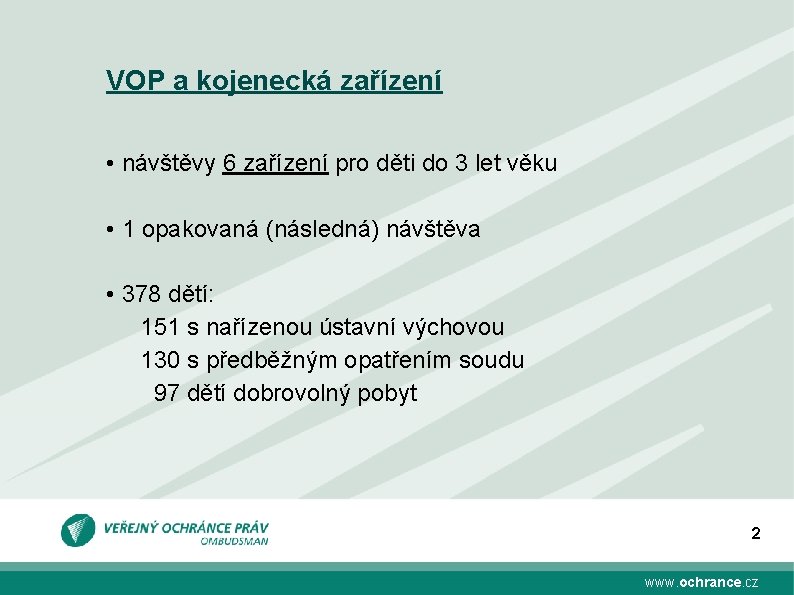 VOP a kojenecká zařízení

• návštěvy 6 zařízení pro děti do 3 let věku

• 1 opakovaná (následná) návštěva

• 378 dětí:
151 s nařízenou ústavní výchovou
130 s předběžným opatřením soudu
97 dětí dobrovolný pobyt

VEŘEJNÝ OCHRÁNCE PRÁV
OMBUDSMAN

2

www.ochrance.cz